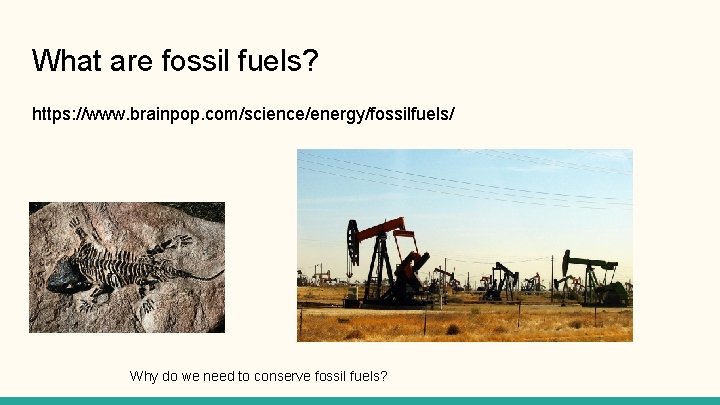 What are fossil fuels?

https://www.brainpop.com/science/energy/fossilfuels/

Why do we need to conserve fossil fuels?